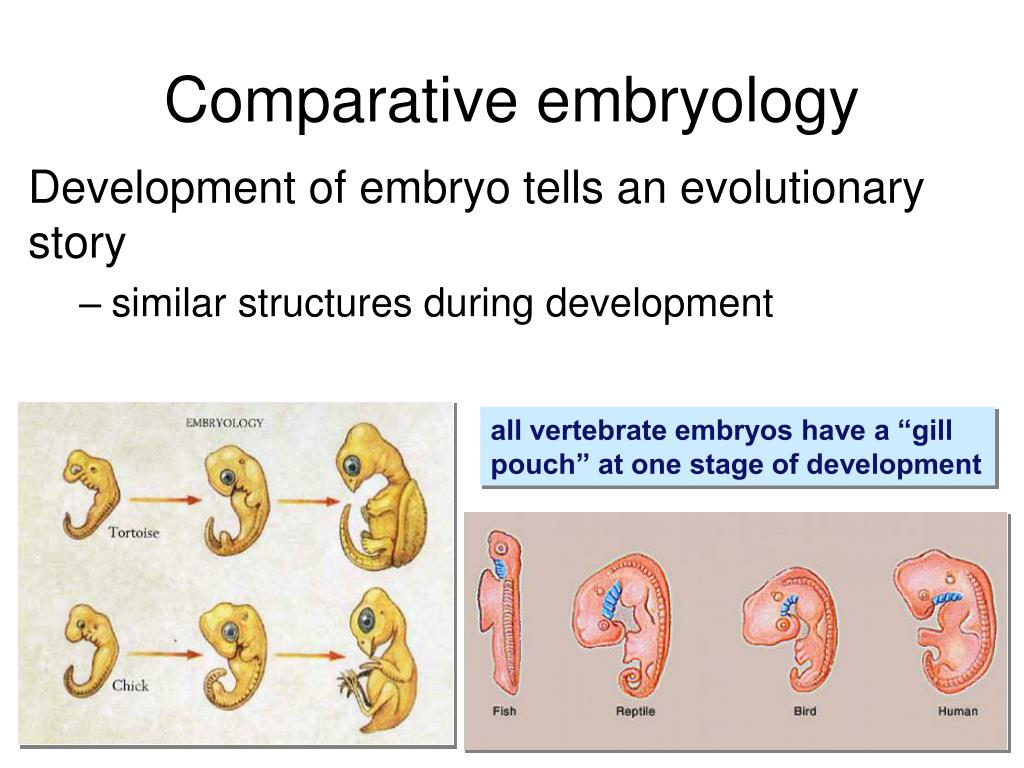 Comparative embryology

Development of embryo tells an evolutionary story

– similar structures during development

EMBRYOLOGY

Tortoise

Chick

all vertebrate embryos have a “gill pouch” at one stage of development

Fish

Reptile

Bird

Human